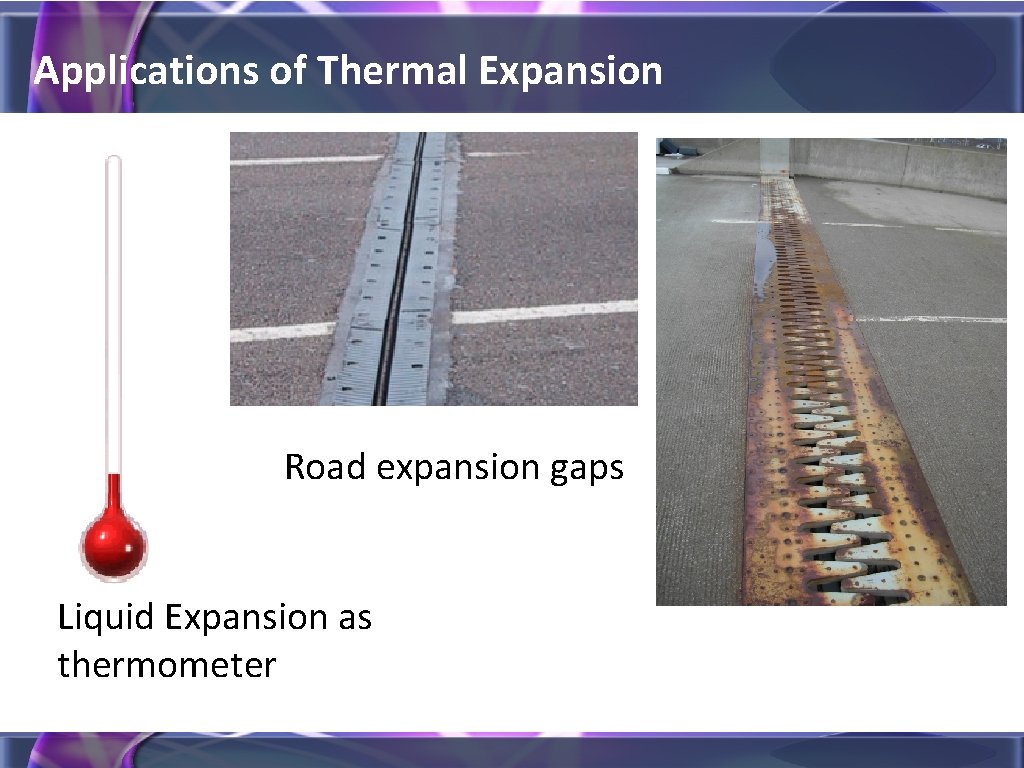 Applications of Thermal Expansion

Road expansion gaps

Liquid Expansion as thermometer